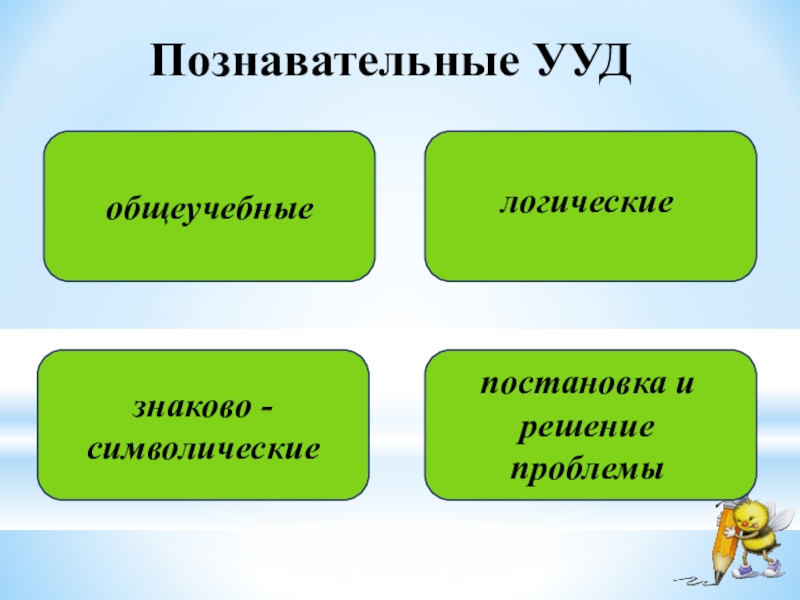 Познавательные УУД

общеучебные

логические

знаково - символические

постановка и решение проблемы